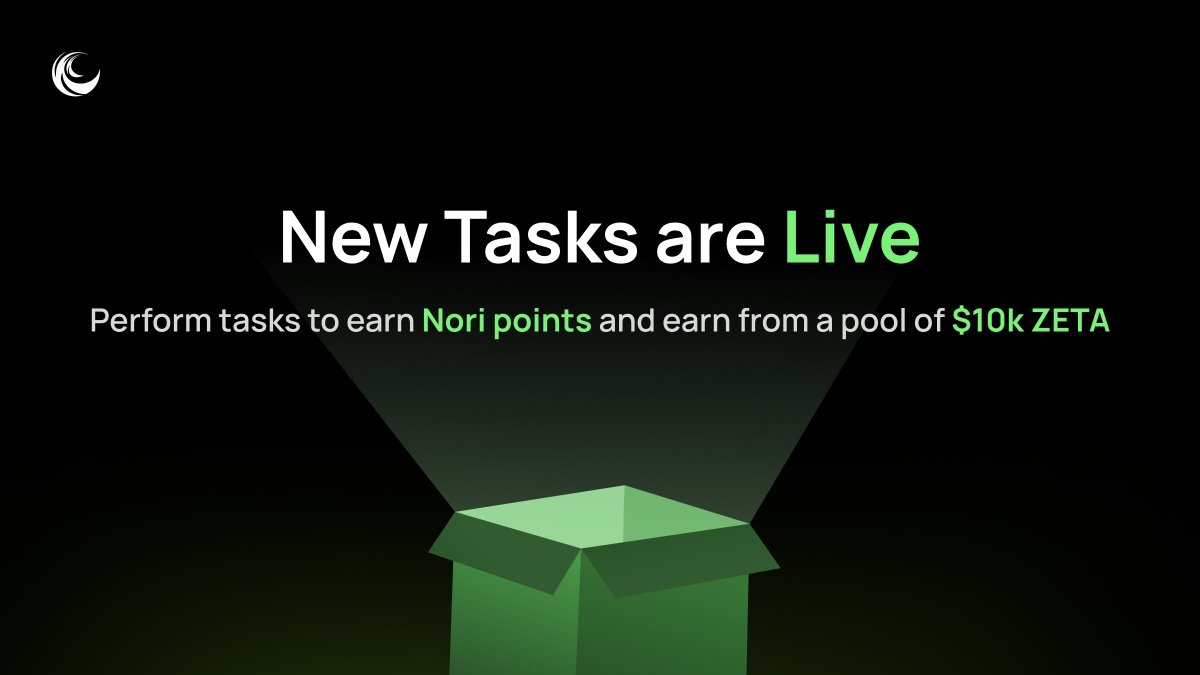 New Tasks are Live

Perform tasks to earn Nori points and earn from a pool of \$10k ZETA